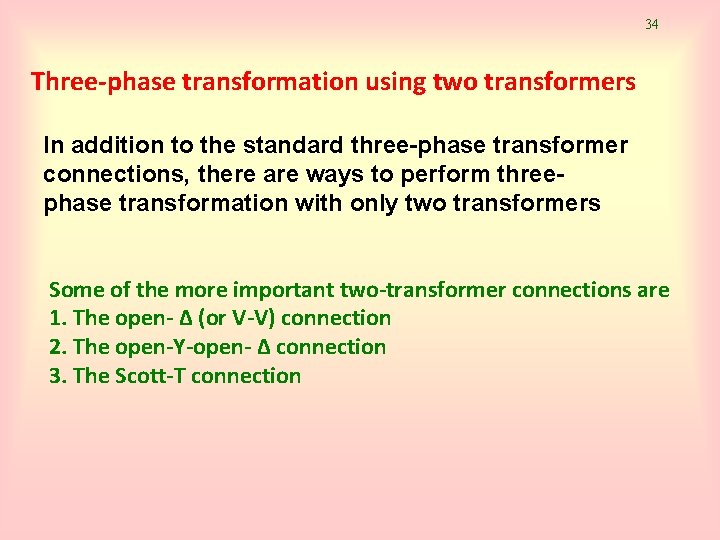 34

Three-phase transformation using two transformers

In addition to the standard three-phase transformer connections, there are ways to perform three-phase transformation with only two transformers

Some of the more important two-transformer connections are
1. The open- Δ (or V-V) connection
2. The open-Y-open- Δ connection
3. The Scott-T connection